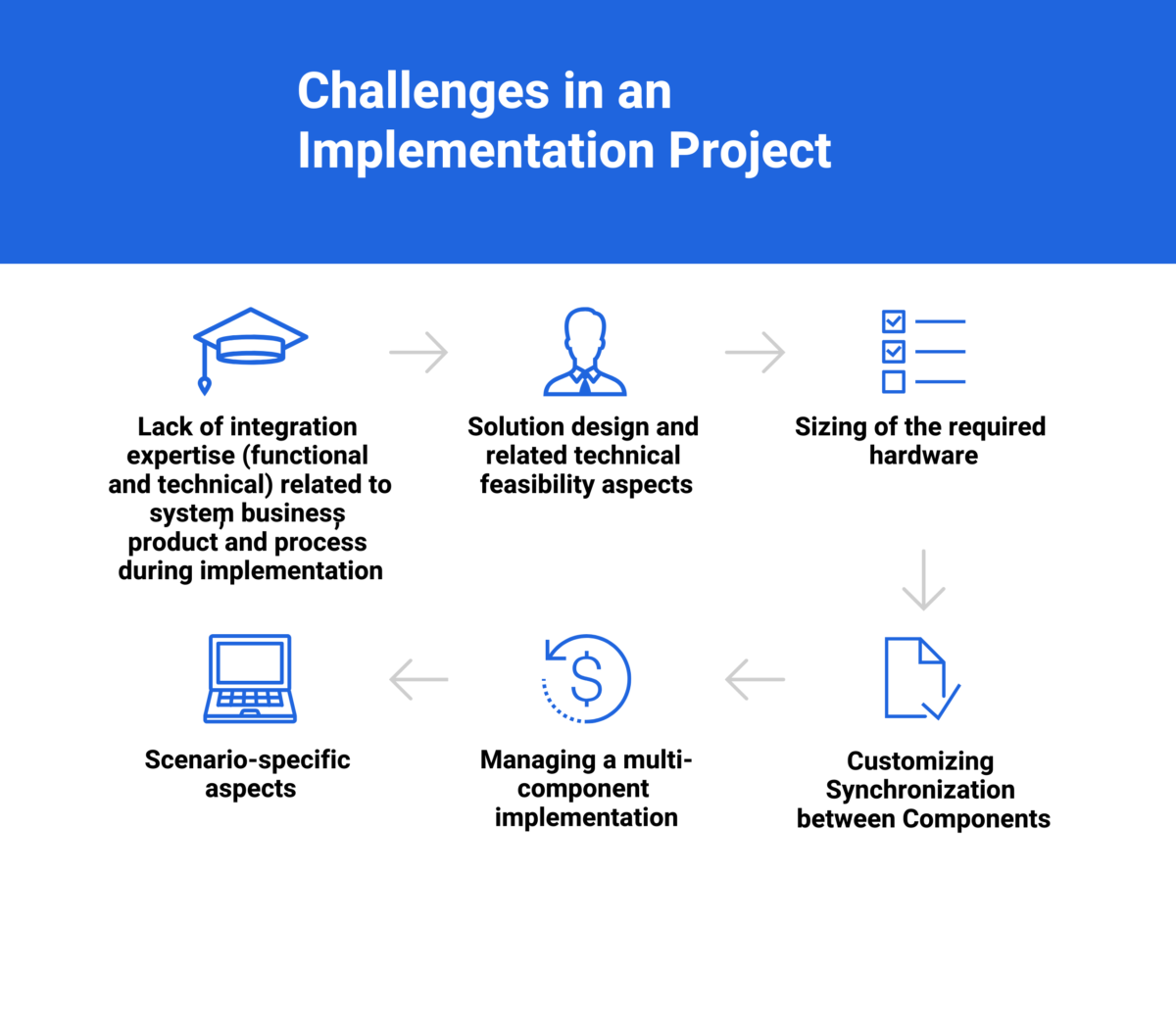 Challenges in an Implementation Project

Lack of integration expertise (functional and technical) related to system, business, product and process during implementation

Solution design and related technical feasibility aspects

Sizing of the required hardware

Customizing Synchronization between Components

Managing a multi-component implementation

Scenario-specific aspects